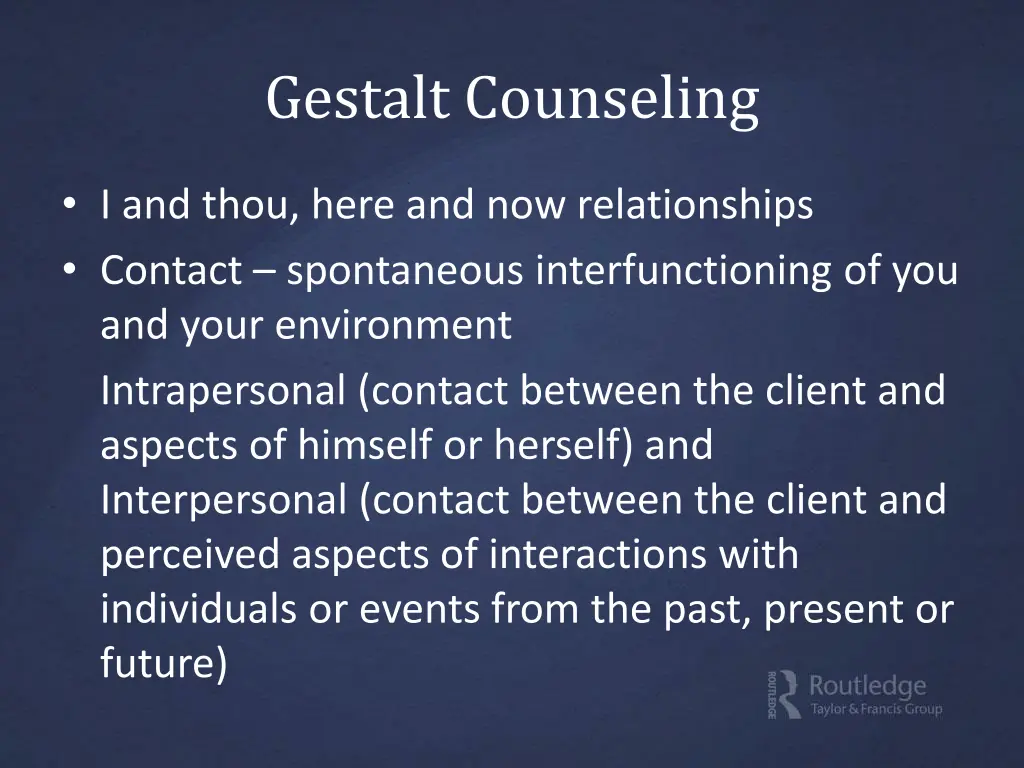 Gestalt Counseling

• I and thou, here and now relationships
• Contact – spontaneous interfunctioning of you and your environment

Intrapersonal (contact between the client and aspects of himself or herself) and Interpersonal (contact between the client and perceived aspects of interactions with individuals or events from the past, present or future)

ROUTLEDGE Routledge Taylor & Francis Group